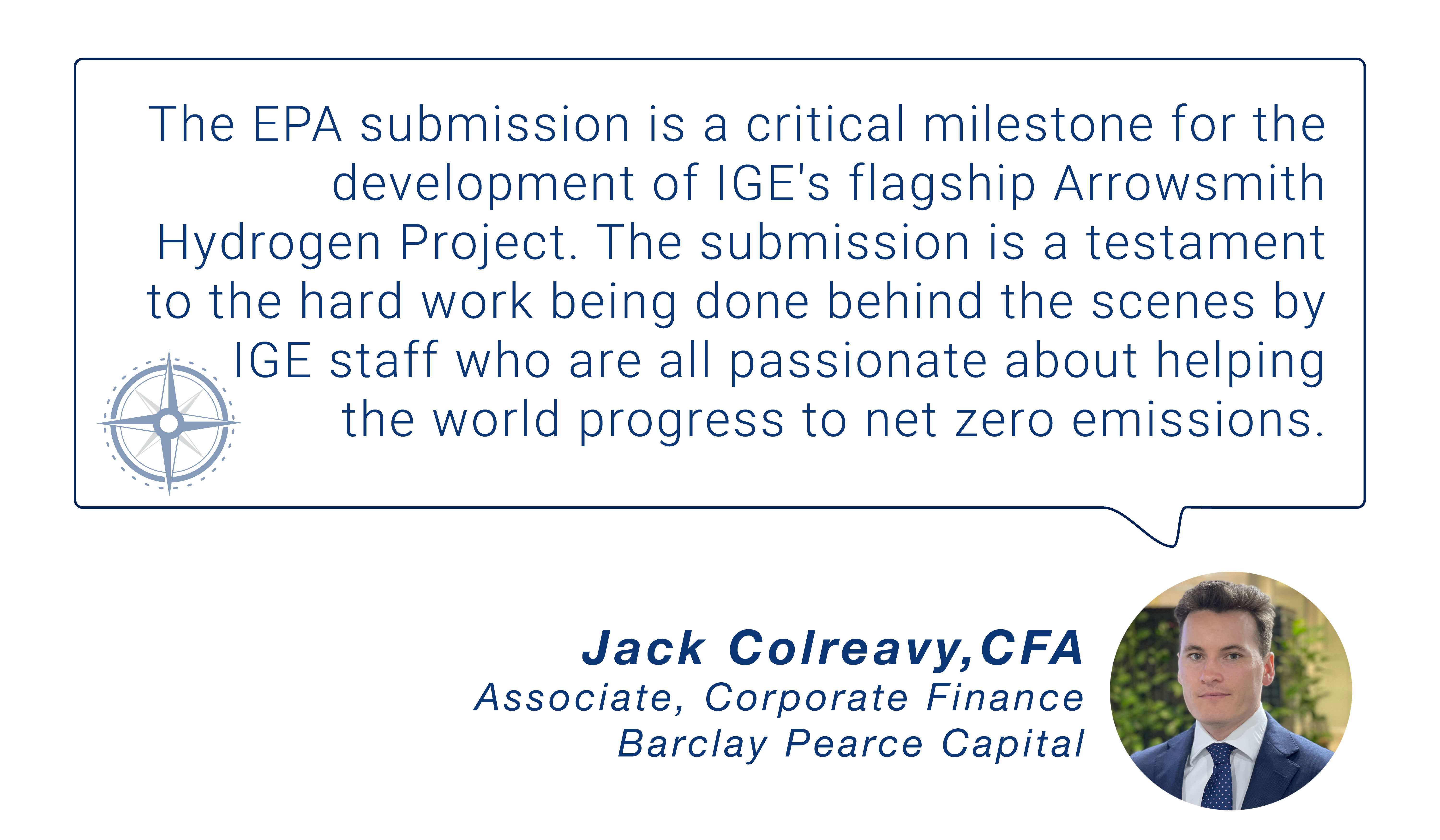 The EPA submission is a critical milestone for the development of IGE's flagship Arrowsmith Hydrogen Project. The submission is a testament to the hard work being done behind the scenes by IGE staff who are all passionate about helping the world progress to net zero emissions.

Jack Colreavy,CFA
Associate, Corporate Finance
Barclay Pearce Capital